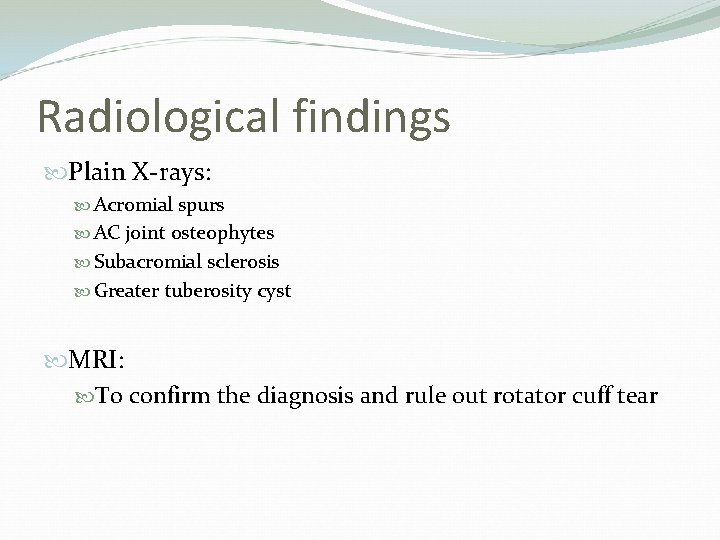 Radiological findings

Plain X-rays:

Acromial spurs

AC joint osteophytes

Subacromial sclerosis

Greater tuberosity cyst

MRI:

To confirm the diagnosis and rule out rotator cuff tear